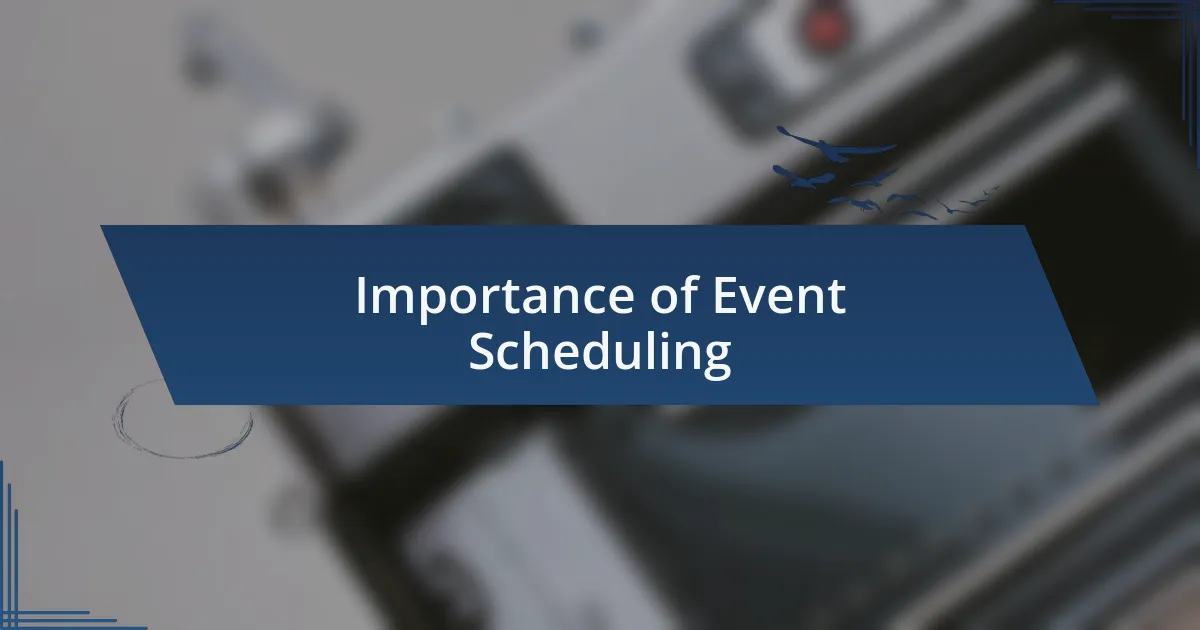 Importance of Event Scheduling